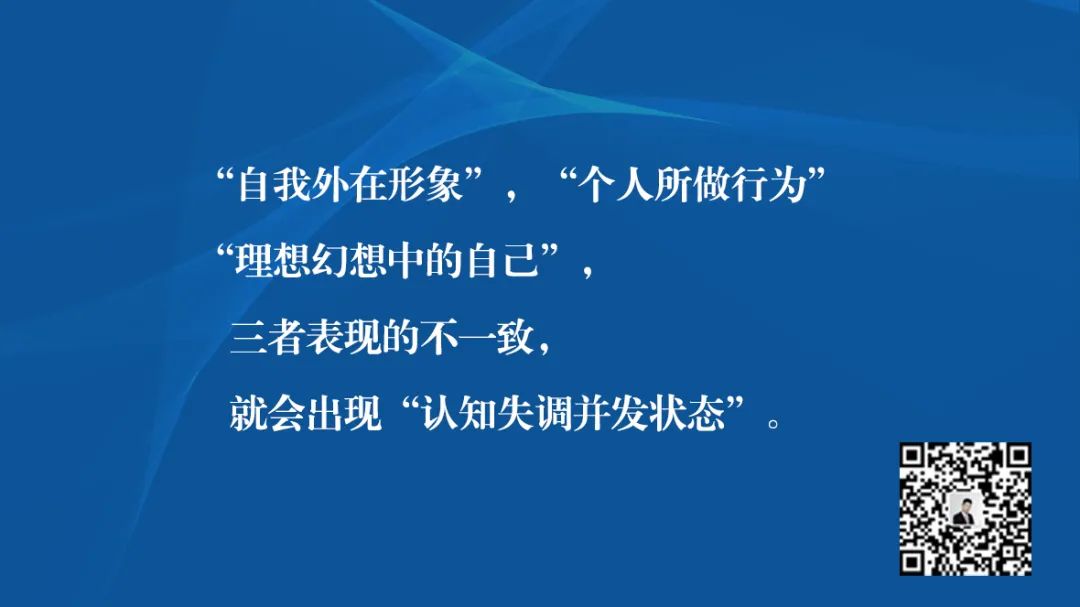 “自我外在形象”，“个人所做行为”
“理想幻想中的自己”，
三者表现的不一致，
就会出现“认知失调并发状态”。